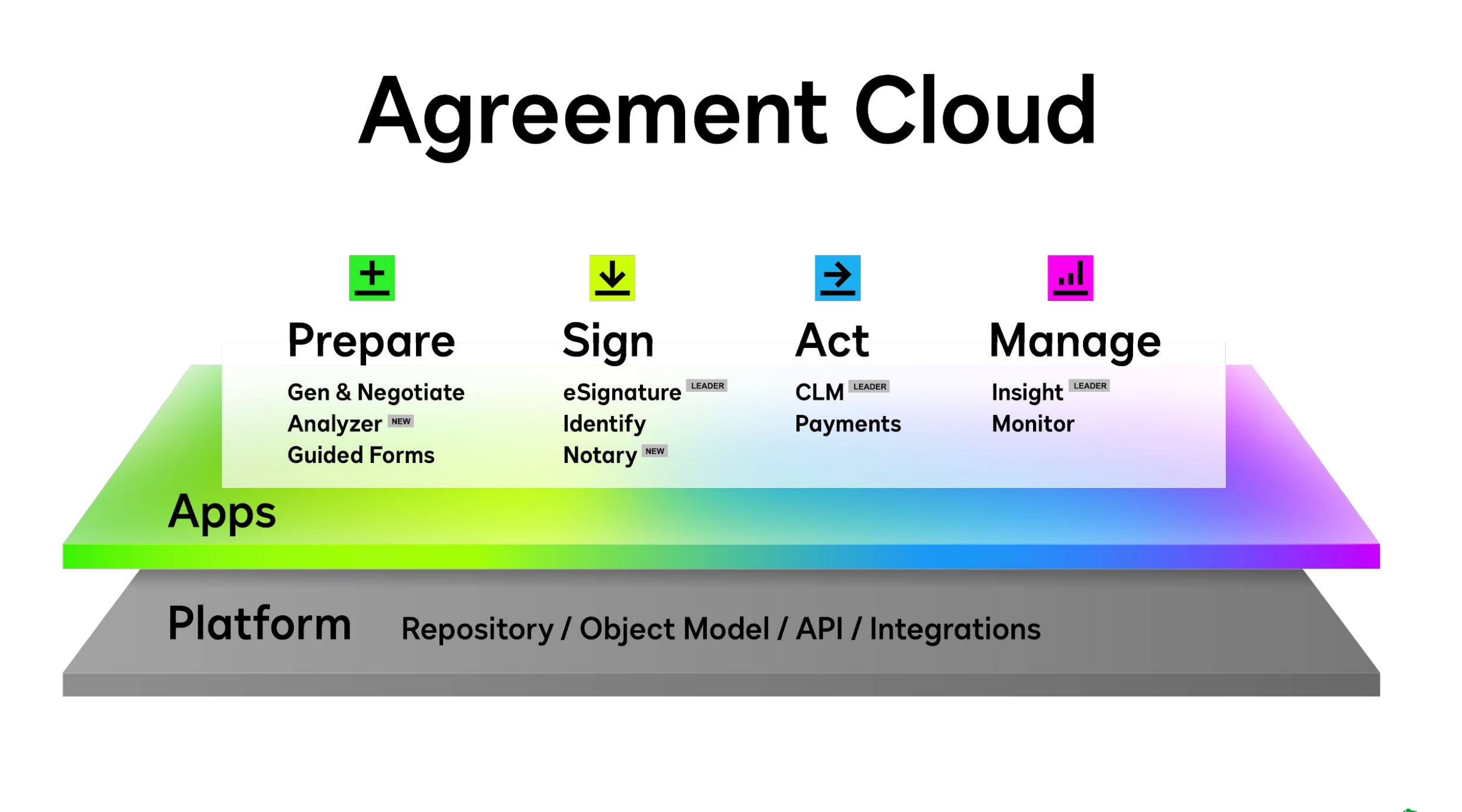 Agreement Cloud

Prepare
Gen & Negotiate
Analyzer NEW
Guided Forms

Sign
eSignature LEADER
Identify
Notary NEW

Act
CLM LEADER
Payments

Manage
Insight LEADER
Monitor

Apps

Platform Repository / Object Model / API / Integrations